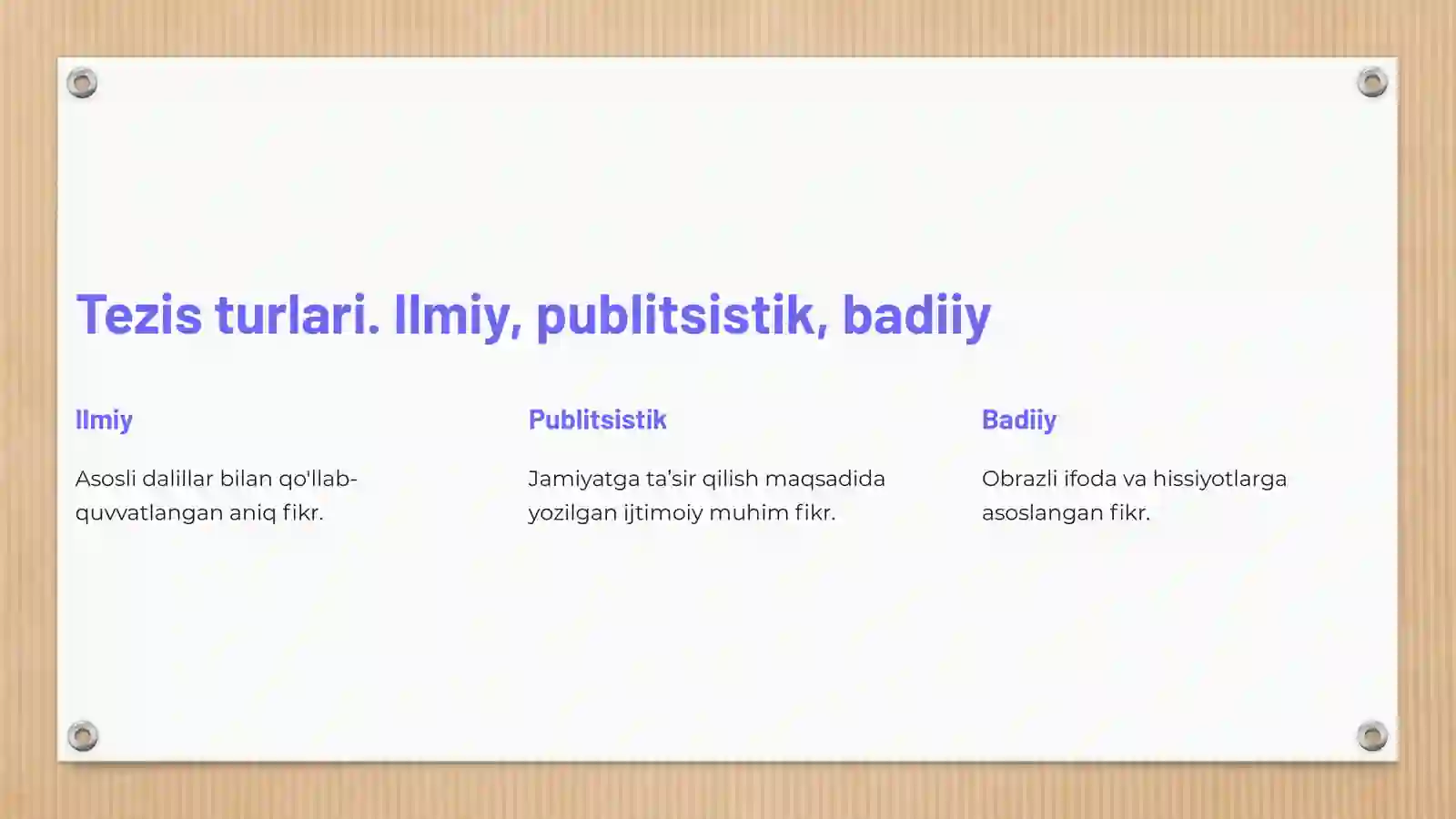 Tezis turlari. Ilmiy, publitsistik, badiiy

Ilmiy

Asosli dalillar bilan qo'llab-quvvatlangan aniq fikr.

Publitsistik

Jamiyatga ta’sir qilish maqsadida yozilgan ijtimoiy muhim fikr.

Badiiy

Obrazli ifoda va hissiyotlarga asoslangan fikr.